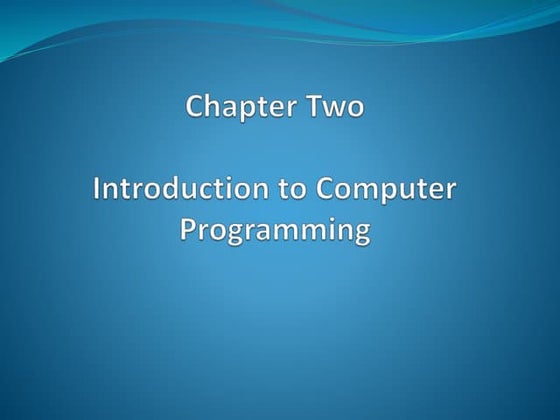 Chapter Two

Introduction to Computer Programming